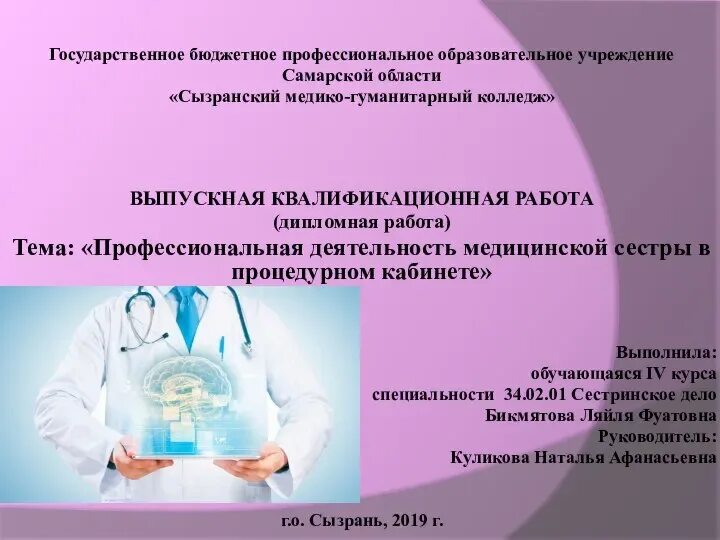 Государственное бюджетное профессиональное образовательное учреждение Самарской области
«Сызранский медико-гуманитарный колледж»

ВЫПУСКНАЯ КВАЛИФИКАЦИОННАЯ РАБОТА
(дипломная работа)
Тема: «Профессиональная деятельность медицинской сестры в процедурном кабинете»

Выполнила:
обучающаяся IV курса
специальности 34.02.01 Сестринское дело
Бикмятова Ляйля Фуатовна
Руководитель:
Куликова Наталья Афанасьевна

г.о. Сызрань, 2019 г.